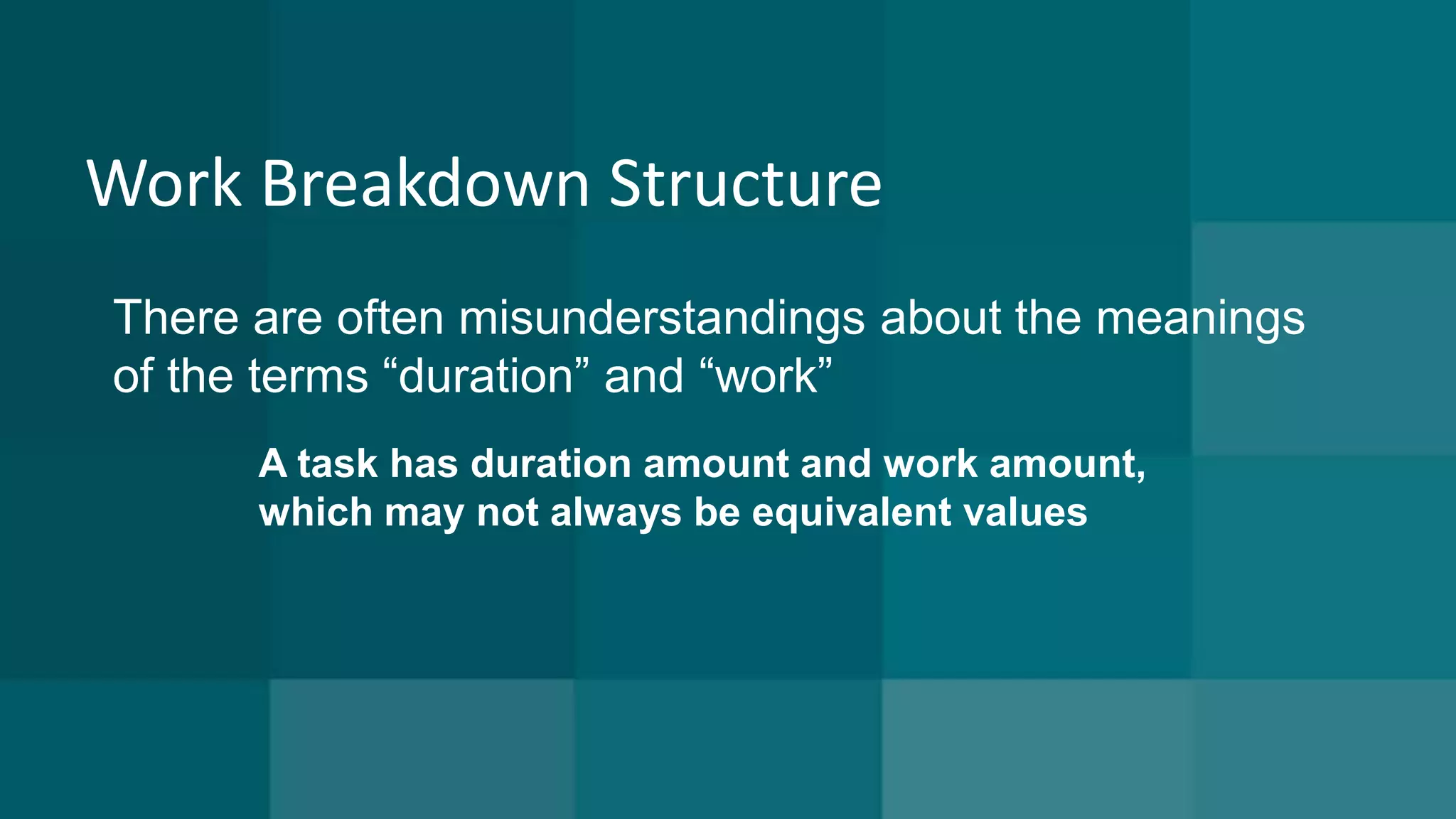 Work Breakdown Structure

There are often misunderstandings about the meanings of the terms “duration” and “work”

A task has duration amount and work amount, which may not always be equivalent values